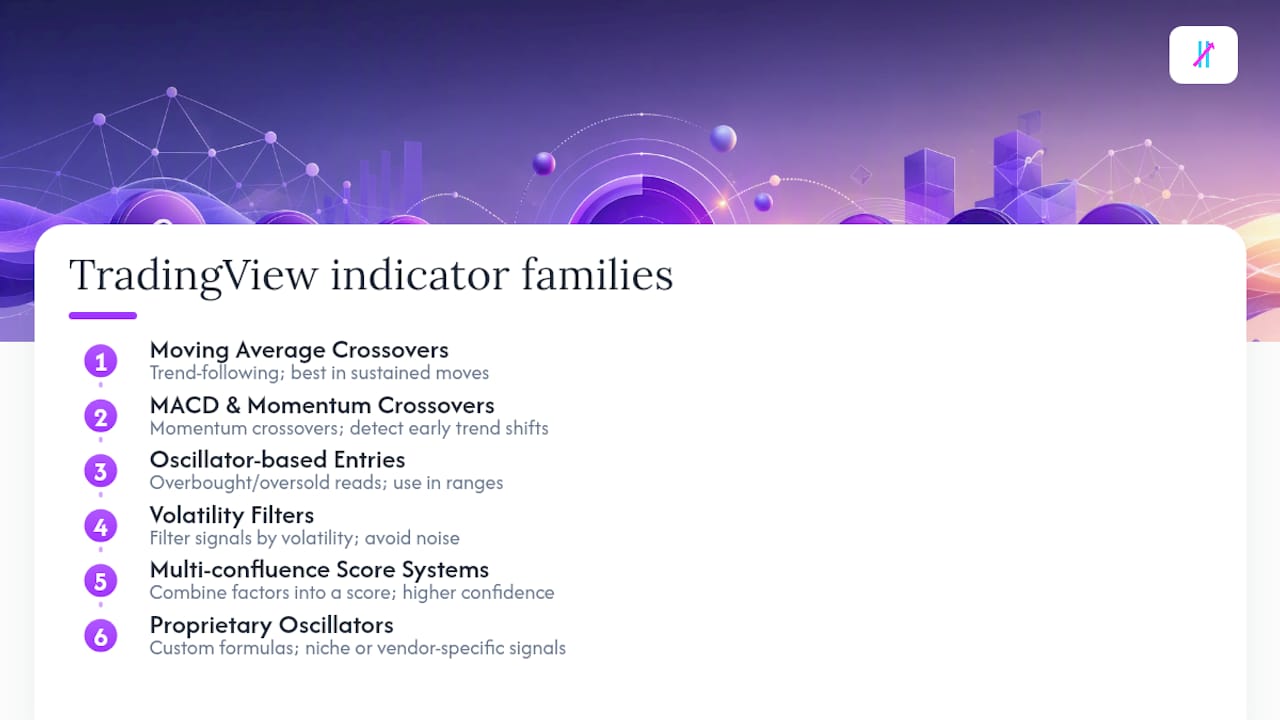 TradingView indicator families

1
Moving Average Crossovers
Trend-following; best in sustained moves

2
MACD & Momentum Crossovers
Momentum crossovers; detect early trend shifts

3
Oscillator-based Entries
Overbought/oversold reads; use in ranges

4
Volatility Filters
Filter signals by volatility; avoid noise

5
Multi-confluence Score Systems
Combine factors into a score; higher confidence

6
Proprietary Oscillators
Custom formulas; niche or vendor-specific signals